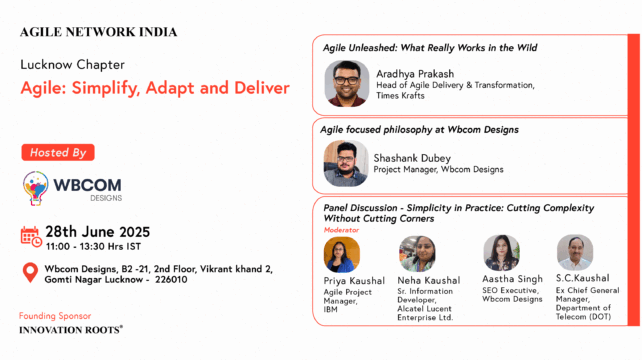 AGILE NETWORK INDIA

Lucknow Chapter

Agile: Simplify, Adapt and Deliver

Hosted By

WBCOM DESIGNS

28th June 2025
11:00 - 13:30 Hrs IST

Wbcom Designs, B2 -21, 2nd Floor, Vikrant khand 2, Gomti Nagar Lucknow - 226010

Founding Sponsor
INNOVATION ROOTS®

Agile Unleashed: What Really Works in the Wild

Aradhya Prakash
Head of Agile Delivery & Transformation, Times Krafts

Agile focused philosophy at Wbcom Designs

Shashank Dubey
Project Manager, Wbcom Designs

Panel Discussion - Simplicity in Practice: Cutting Complexity Without Cutting Corners

Moderator

Priya Kaushal
Agile Project Manager, IBM

Neha Kaushal
Sr. Information Developer, Alcatel Lucent Enterprise Ltd.

Aastha Singh
SEO Executive, Wbcom Designs

S.C.Kaushal
Ex Chief General Manager, Department of Telecom (DOT)